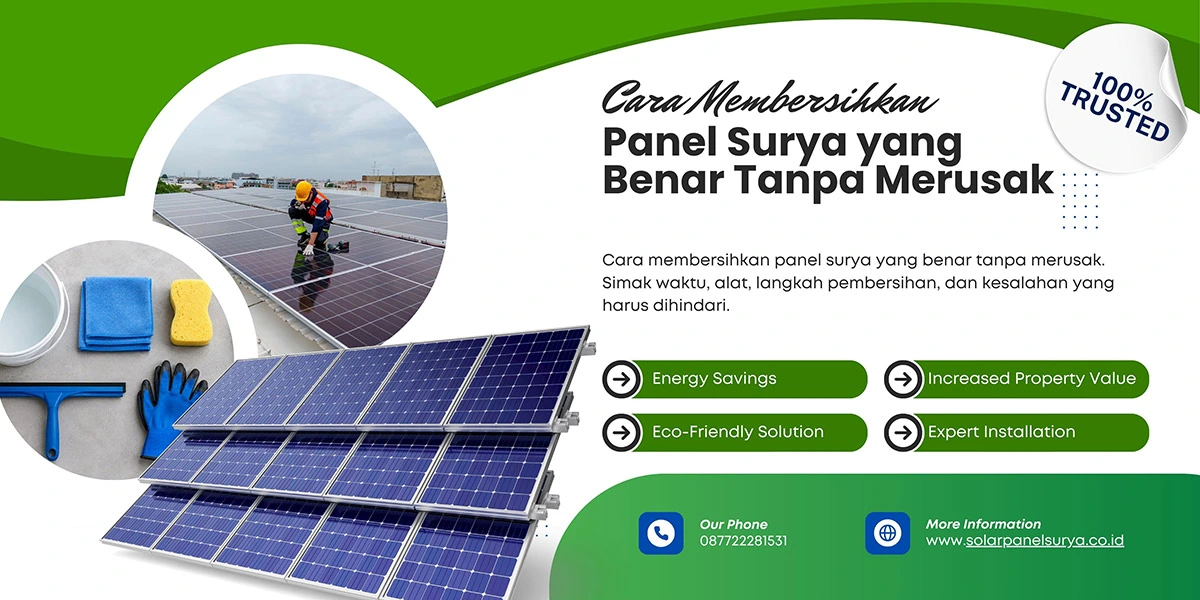 100% TRUSTED

Cara Membersihkan
Panel Surya yang Benar Tanpa Merusak

Cara membersihkan panel surya yang benar tanpa merusak. Simak waktu, alat, langkah pembersihan, dan kesalahan yang harus dihindari.

Energy Savings
Increased Property Value
Eco-Friendly Solution
Expert Installation

Our Phone
087722281531

More Information
www.solarpanelsurya.co.id